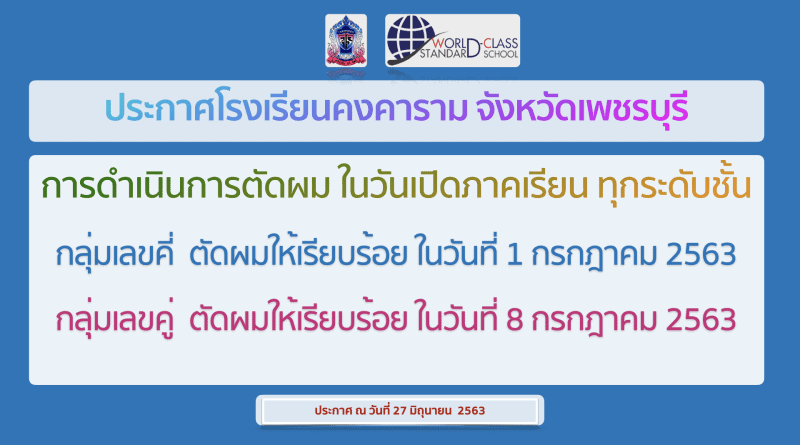 WORLD-CLASS STANDARD SCHOOL

ประกาศโรงเรียนคงคาราม จังหวัดเพชรบุรี

การดำเนินการตัดผม ในวันเปิดภาคเรียน ทุกระดับชั้น

กลุ่มเลขคี่ ตัดผมให้เรียบร้อย ในวันที่ 1 กรกฎาคม 2563

กลุ่มเลขคู่ ตัดผมให้เรียบร้อย ในวันที่ 8 กรกฎาคม 2563

ประกาศ ณ วันที่ 27 มิถุนายน 2563